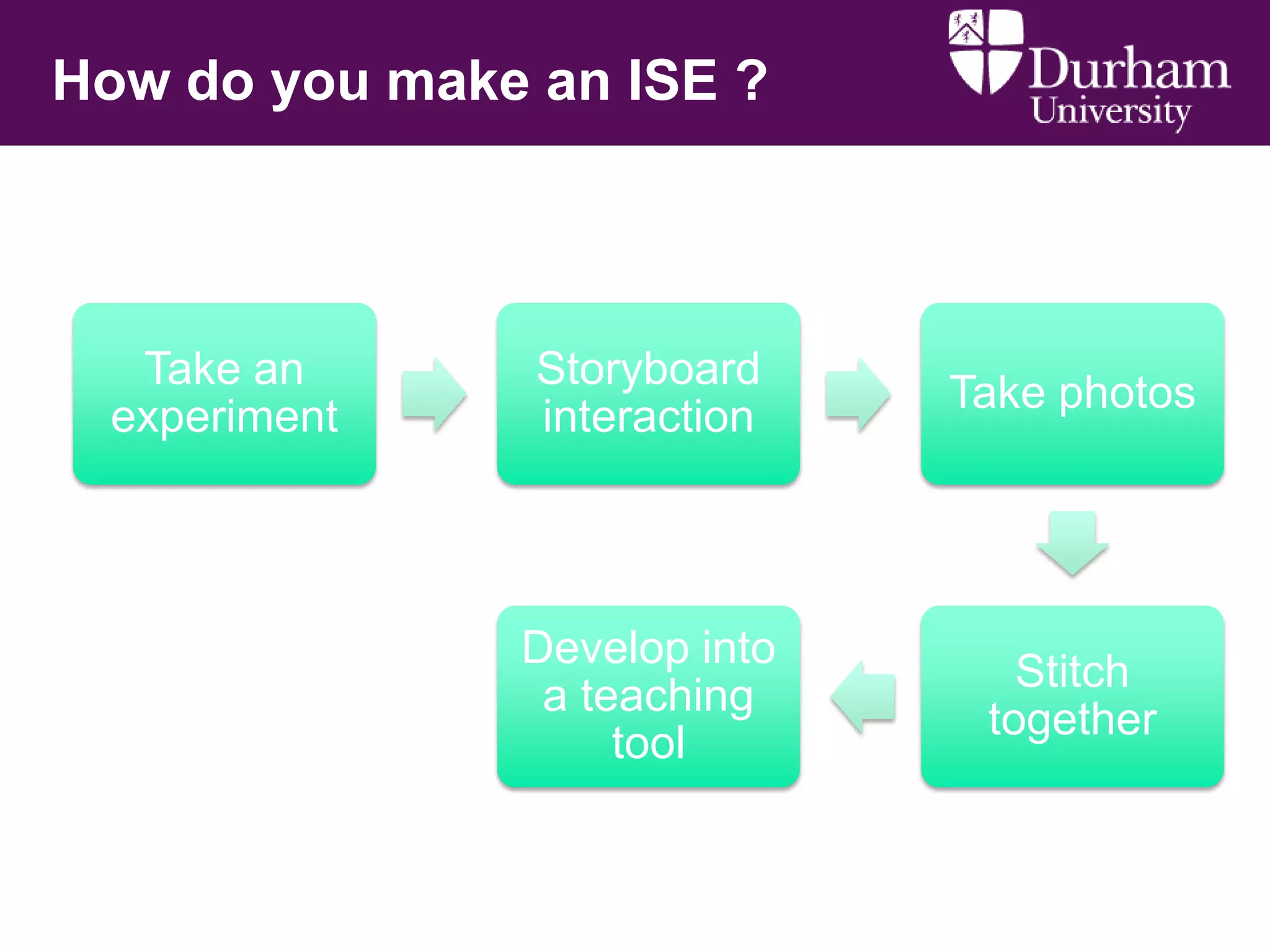 How do you make an ISE ?

Durham University

Take an experiment

Storyboard interaction

Take photos

Stitch together

Develop into a teaching tool